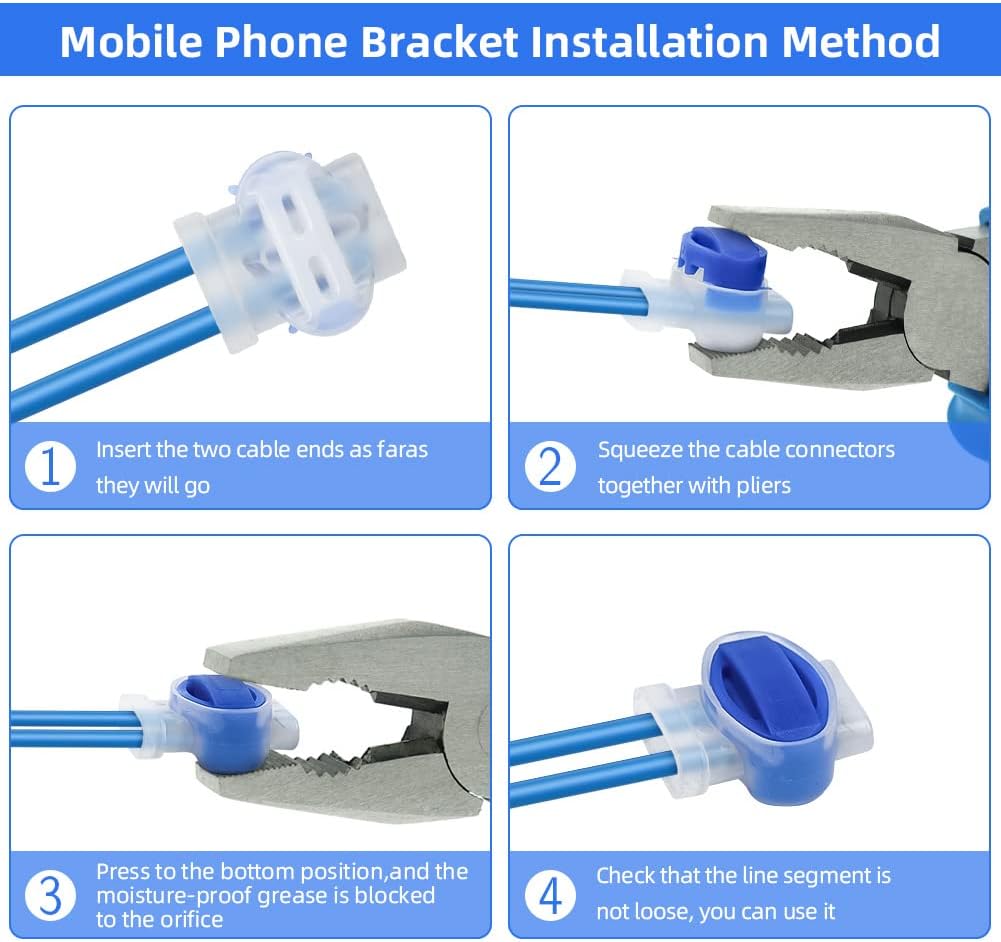 Mobile Phone Bracket Installation Method

1 Insert the two cable ends as faras they will go

2 Squeeze the cable connectors together with pliers

3 Press to the bottom position,and the moisture-proof grease is blocked to the orifice

4 Check that the line segment is not loose, you can use it